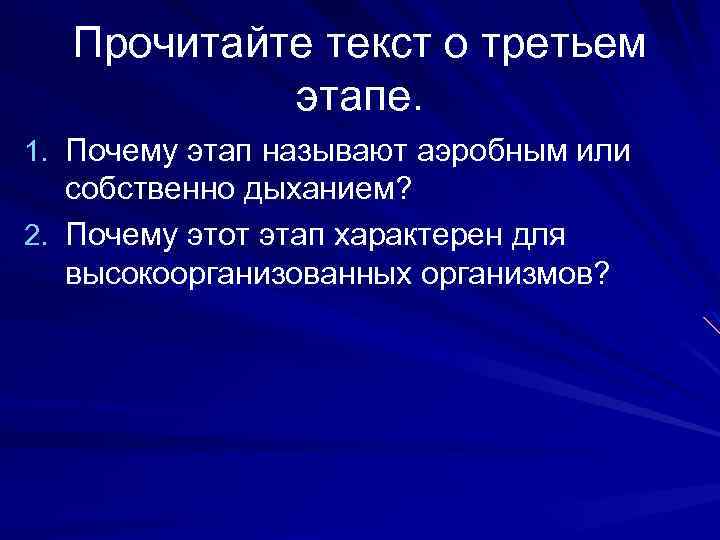 Прочитайте текст о третьем этапе.

1. Почему этап называют аэробным или собственно дыханием?
2. Почему этот этап характерен для высокоорганизованных организмов?